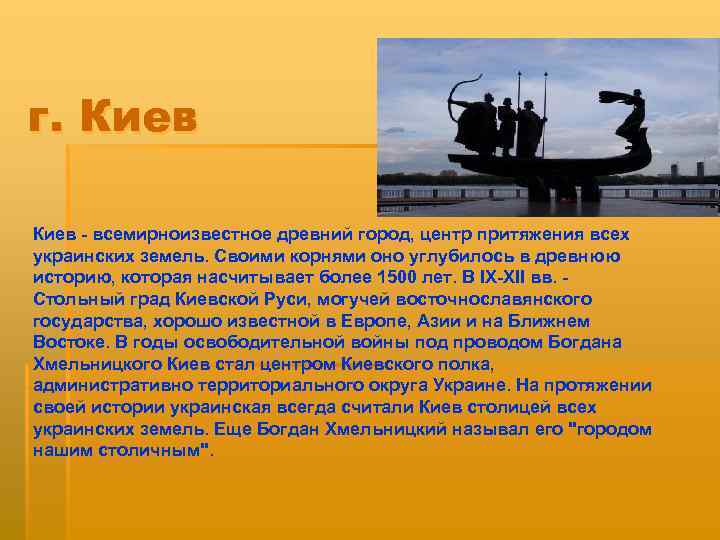 г. Киев

Киев - всемирноизвестное древний город, центр притяжения всех украинских земель. Своими корнями оно углубилось в древнюю историю, которая насчитывает более 1500 лет. В IX-XII вв. - Стольный град Киевской Руси, могучей восточнославянского государства, хорошо известной в Европе, Азии и на Ближнем Востоке. В годы освободительной войны под проводом Богдана Хмельницкого Киев стал центром Киевского полка, административно территориального округа Украине. На протяжении своей истории украинская всегда считали Киев столицей всех украинских земель. Еще Богдан Хмельницкий называл его "городом нашим столичным".